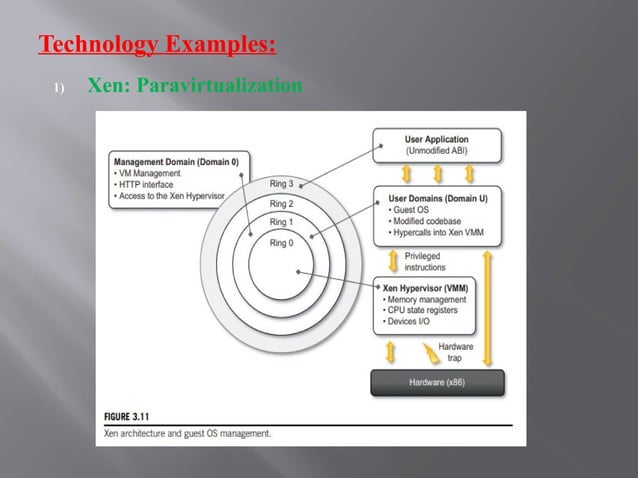 Technology Examples:

1) Xen: Paravirtualization

Management Domain (Domain 0)
• VM Management
• HTTP interface
• Access to the Xen Hypervisor

Ring 3
Ring 2
Ring 1
Ring 0

User Application
(Unmodified ABI)

User Domains (Domain U)
• Guest OS
• Modified codebase
• Hypercalls into Xen VMM

Privileged instructions

Xen Hypervisor (VMM)
• Memory management
• CPU state registers
• Devices I/O

Hardware trap

Hardware (x86)

FIGURE 3.11
Xen architecture and guest OS management.